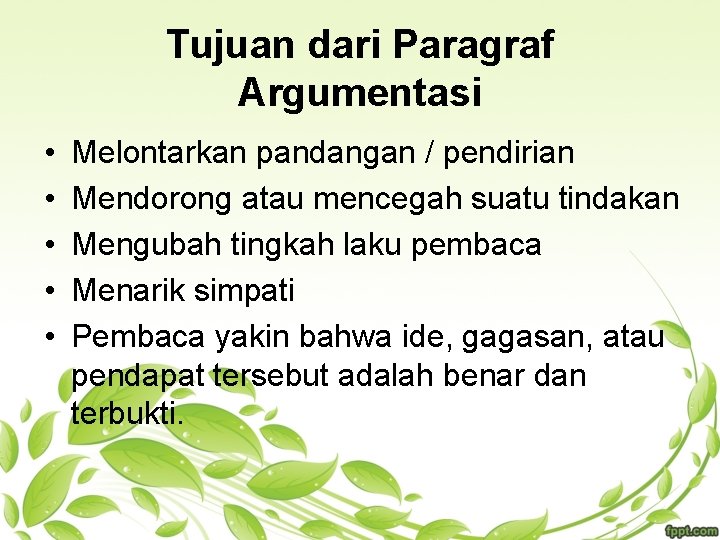 Tujuan dari Paragraf Argumentasi

• Melontarkan pandangan / pendirian
• Mendorong atau mencegah suatu tindakan
• Mengubah tingkah laku pembaca
• Menarik simpati
• Pembaca yakin bahwa ide, gagasan, atau pendapat tersebut adalah benar dan terbukti.

fppt.com